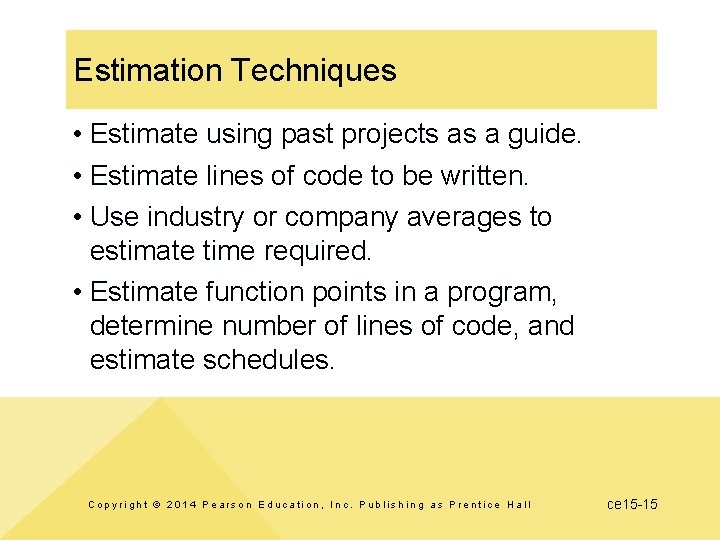 Estimation Techniques

• Estimate using past projects as a guide.
• Estimate lines of code to be written.
• Use industry or company averages to estimate time required.
• Estimate function points in a program, determine number of lines of code, and estimate schedules.

Copyright © 2014 Pearson Education, Inc. Publishing as Prentice Hall

ce15-15